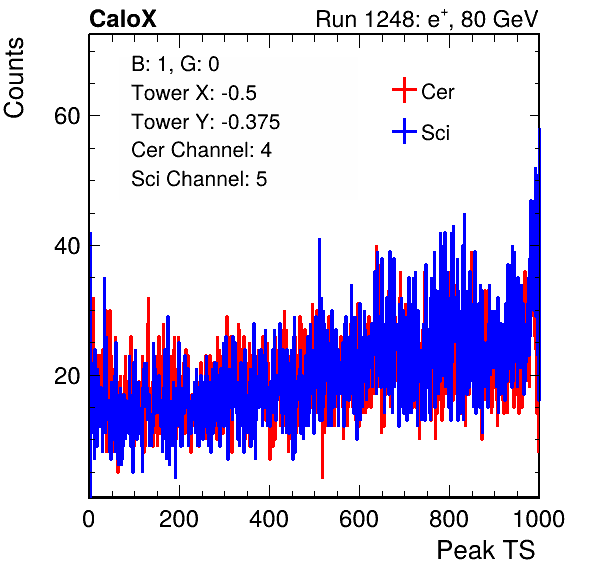 CaloX

Run 1248: $e^{+}$, 80 GeV

Counts

B: 1, G: 0
Tower X: -0.5
Tower Y: -0.375
Cer Channel: 4
Sci Channel: 5

Cer
Sci

60
40
20

0
200
400
600
800
1000

Peak TS